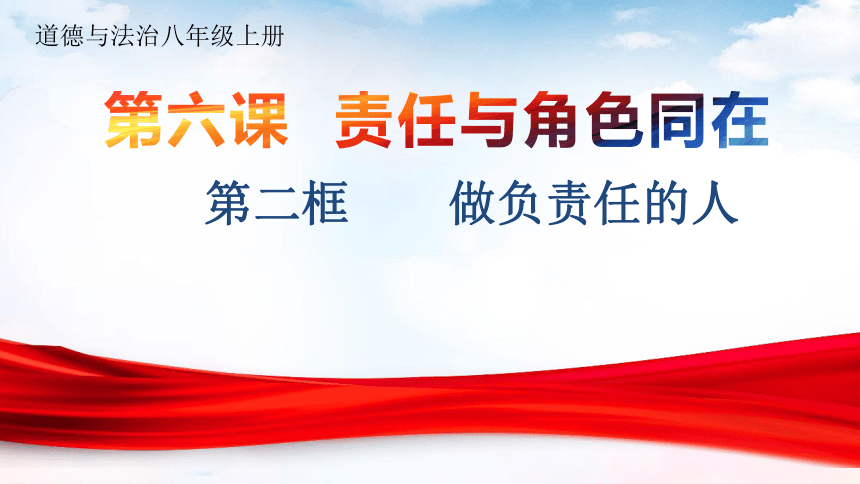 道德与法治八年级上册

第六课　责任与角色同在

第二框　　做负责任的人